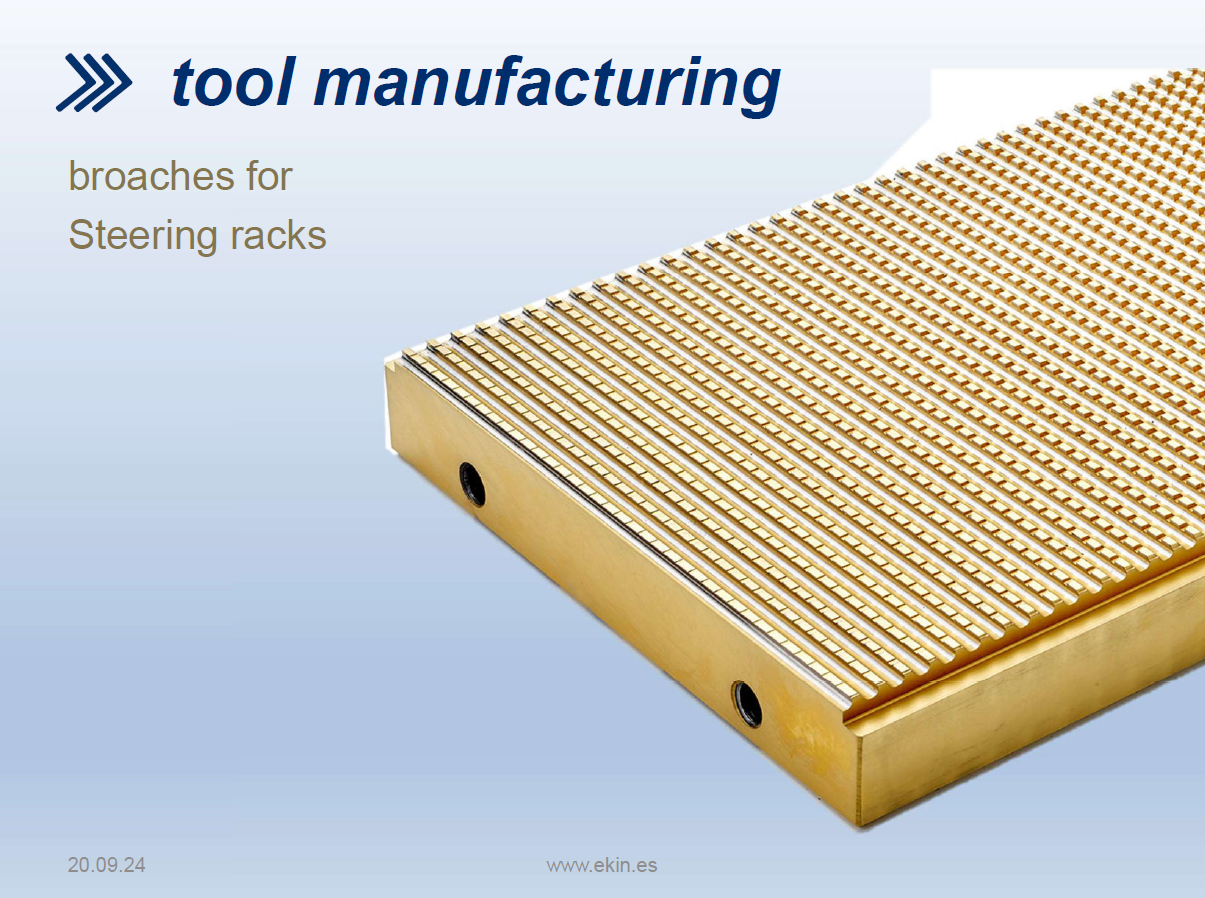 tool manufacturing

broaches for
Steering racks

20.09.24

www.ekin.es